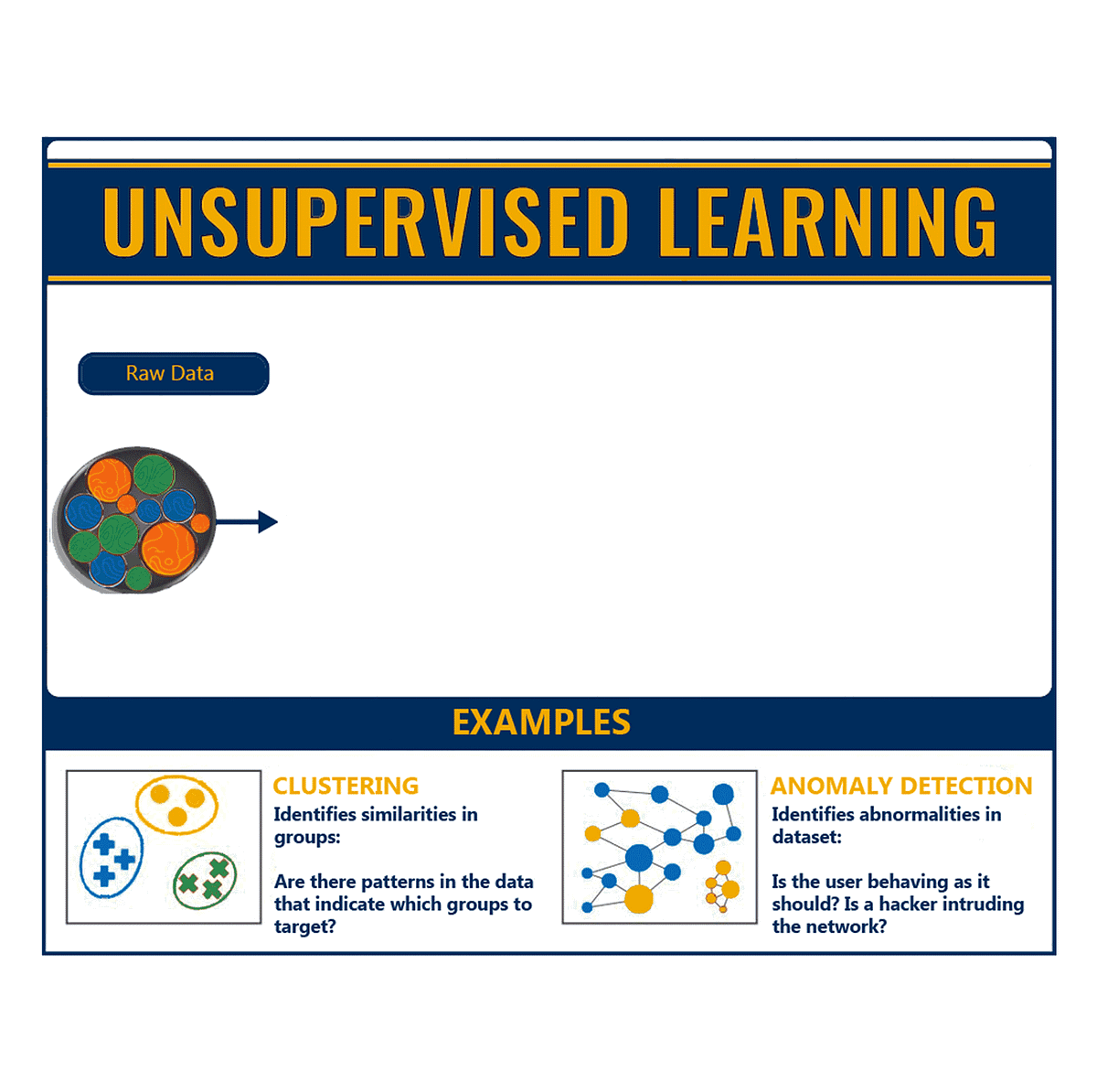 UNSUPERVISED LEARNING

Raw Data

EXAMPLES

CLUSTERING
Identifies similarities in groups:

Are there patterns in the data that indicate which groups to target?

ANOMALY DETECTION
Identifies abnormalities in dataset:

Is the user behaving as it should? Is a hacker intruding the network?